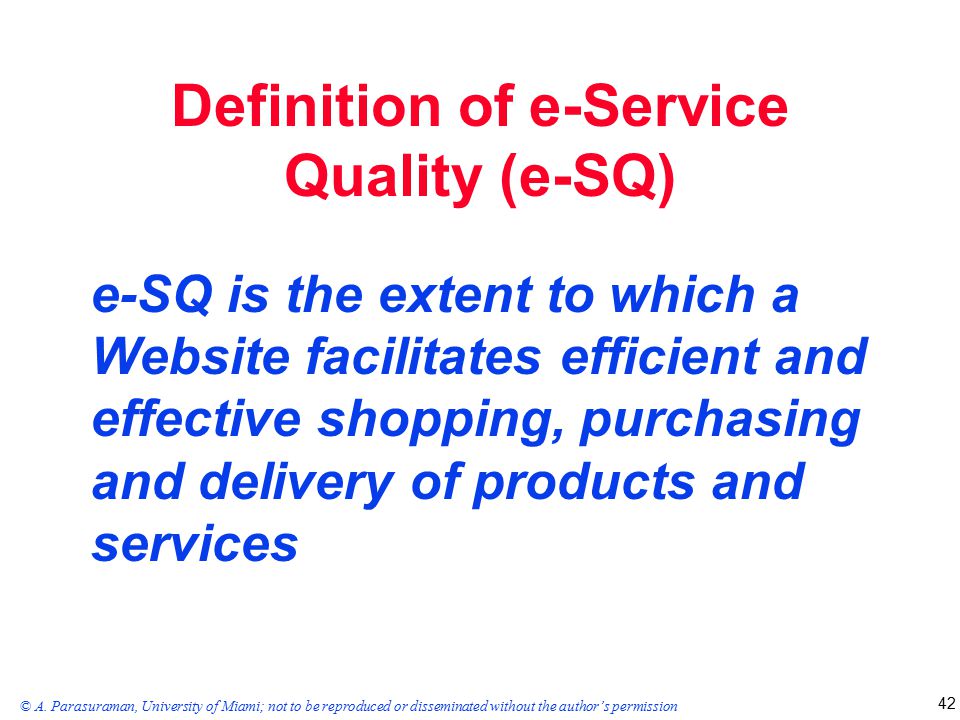 Definition of e-Service Quality (e-SQ)

e-SQ is the extent to which a Website facilitates efficient and effective shopping, purchasing and delivery of products and services

© A. Parasuraman, University of Miami; not to be reproduced or disseminated without the author's permission

42